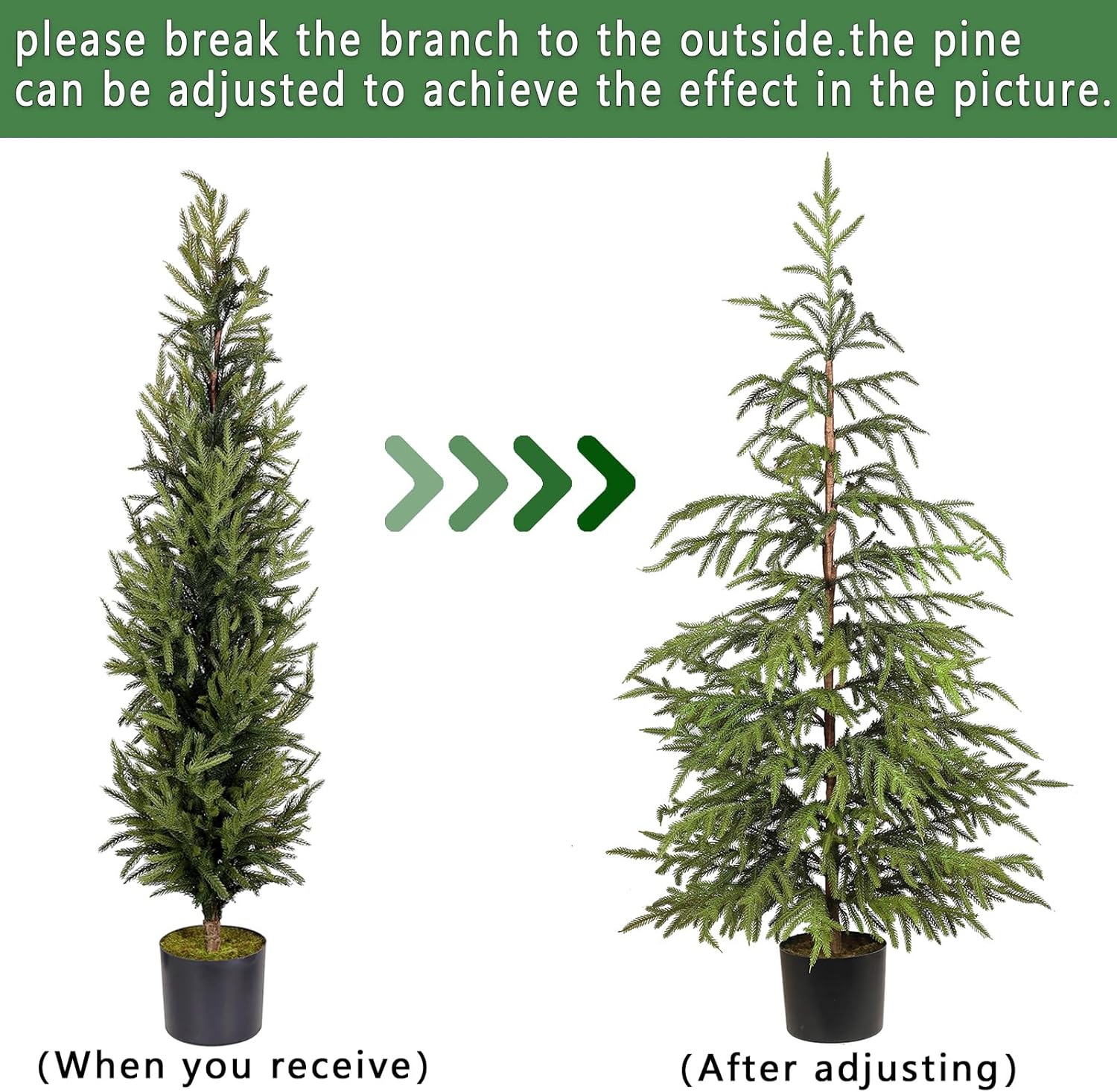 please break the branch to the outside.the pine can be adjusted to achieve the effect in the picture.

(When you receive)

(After adjusting)